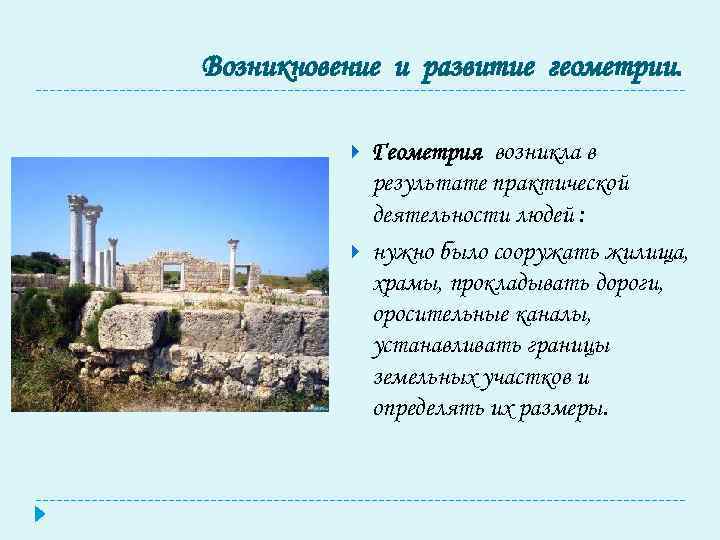 Возникновение и развитие геометрии.

Геометрия возникла в результате практической деятельности людей :

нужно было сооружать жилища, храмы, прокладывать дороги, оросительные каналы, устанавливать границы земельных участков и определять их размеры.